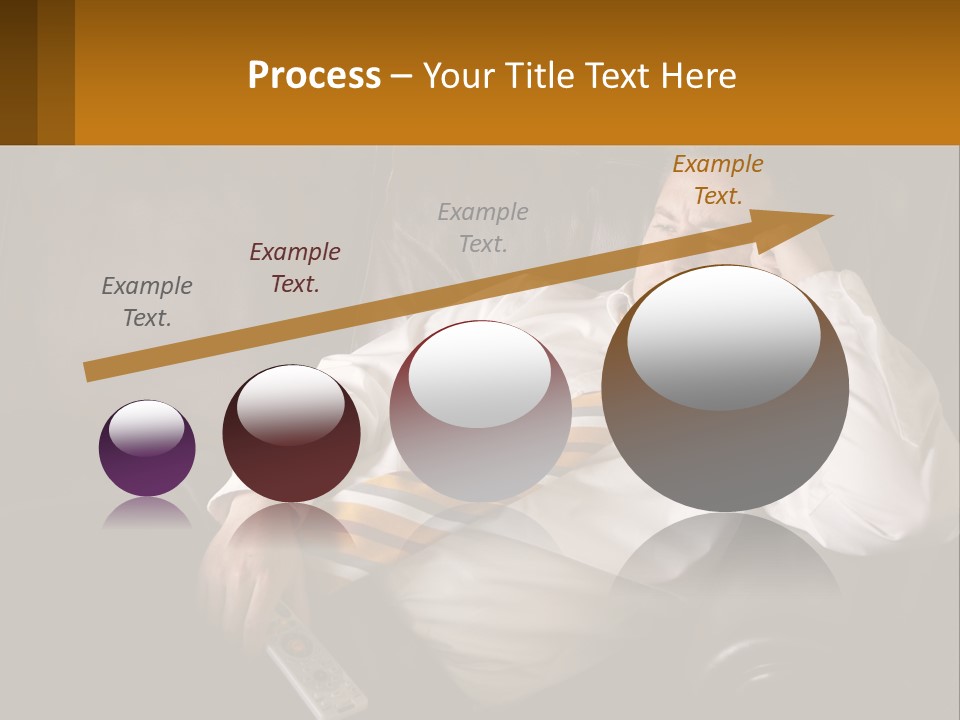 Process – Your Title Text Here

Example Text.

Example Text.

Example Text.

Example Text.